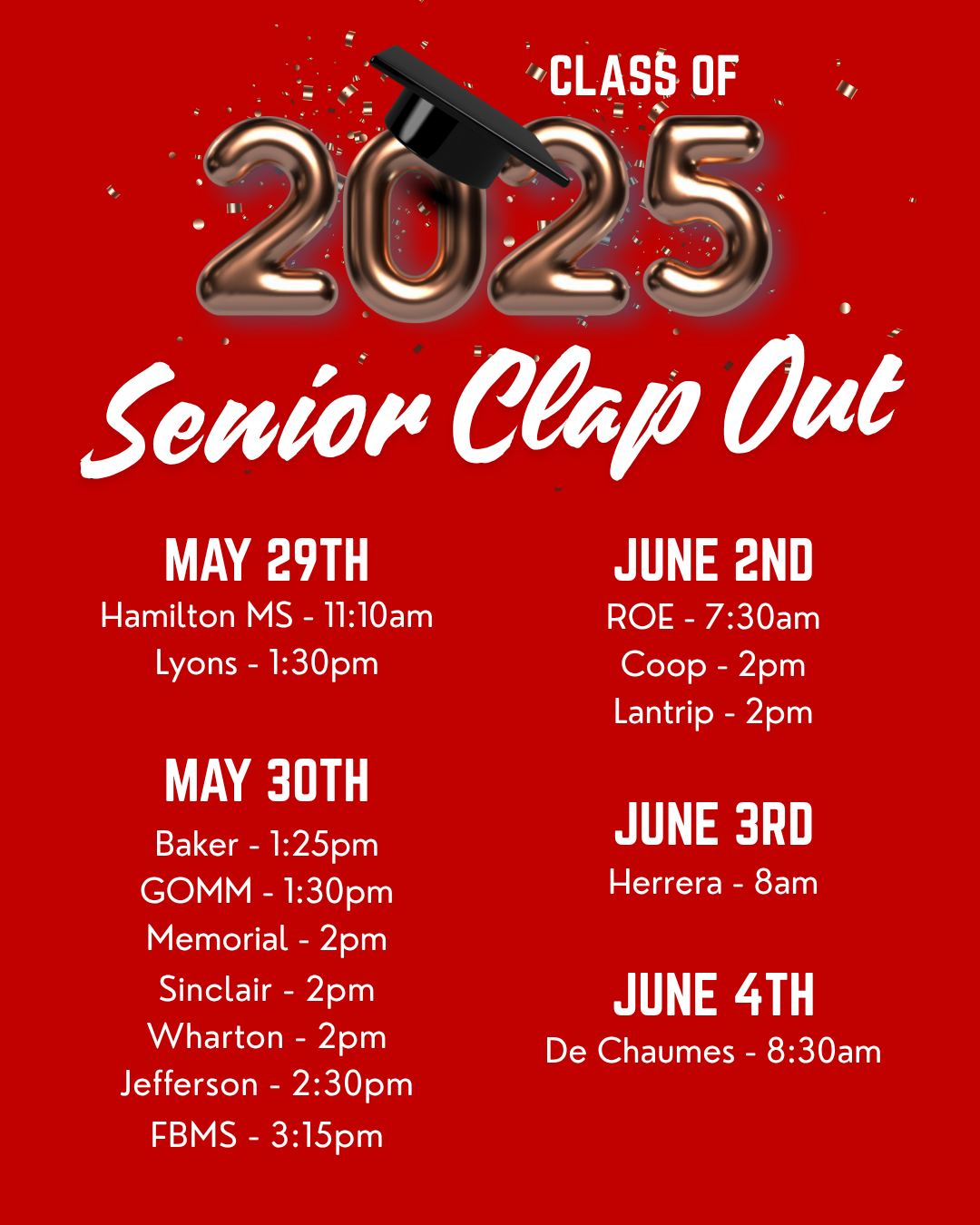 CLASS OF
2025

Senior Clap Out

MAY 29TH
Hamilton MS - 11:10am
Lyons - 1:30pm

MAY 30TH
Baker - 1:25pm
GOMM - 1:30pm
Memorial - 2pm
Sinclair - 2pm
Wharton - 2pm
Jefferson - 2:30pm
FBMS - 3:15pm

JUNE 2ND
ROE - 7:30am
Coop - 2pm
Lantrip - 2pm

JUNE 3RD
Herrera - 8am

JUNE 4TH
De Chaumes - 8:30am